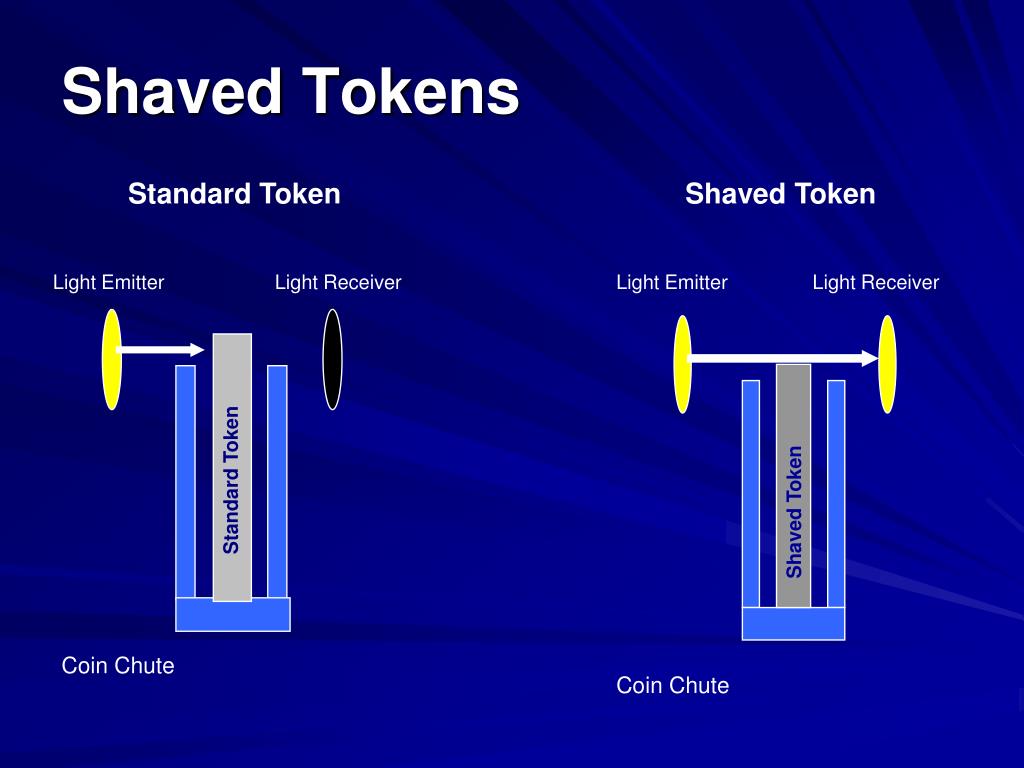 Shaved Tokens

Standard Token

Light Emitter

Light Receiver

Standard Token

Coin Chute

Shaved Token

Light Emitter

Light Receiver

Shaved Token

Coin Chute